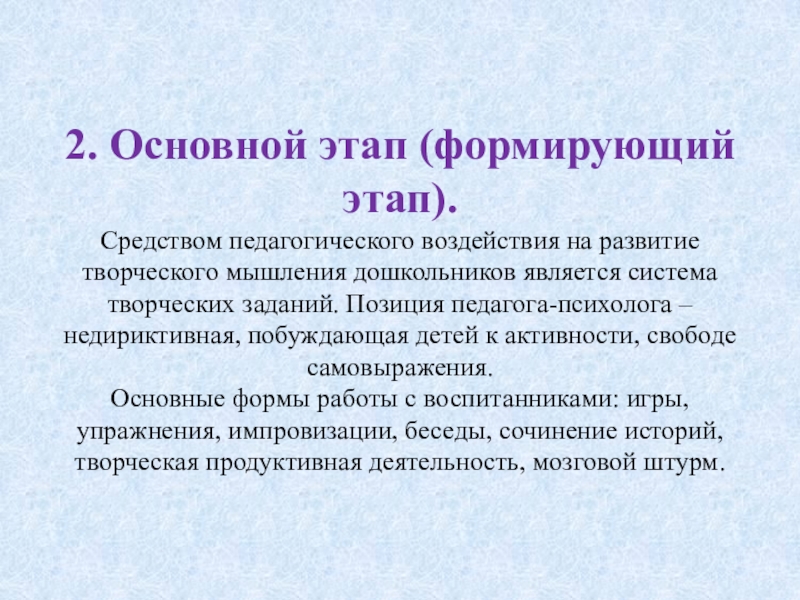 2. Основной этап (формирующий этап).

Средством педагогического воздействия на развитие творческого мышления дошкольников является система творческих заданий. Позиция педагога-психолога – недириктивная, побуждающая детей к активности, свободе самовыражения.
Основные формы работы с воспитанниками: игры, упражнения, импровизации, беседы, сочинение историй, творческая продуктивная деятельность, мозговой штурм.